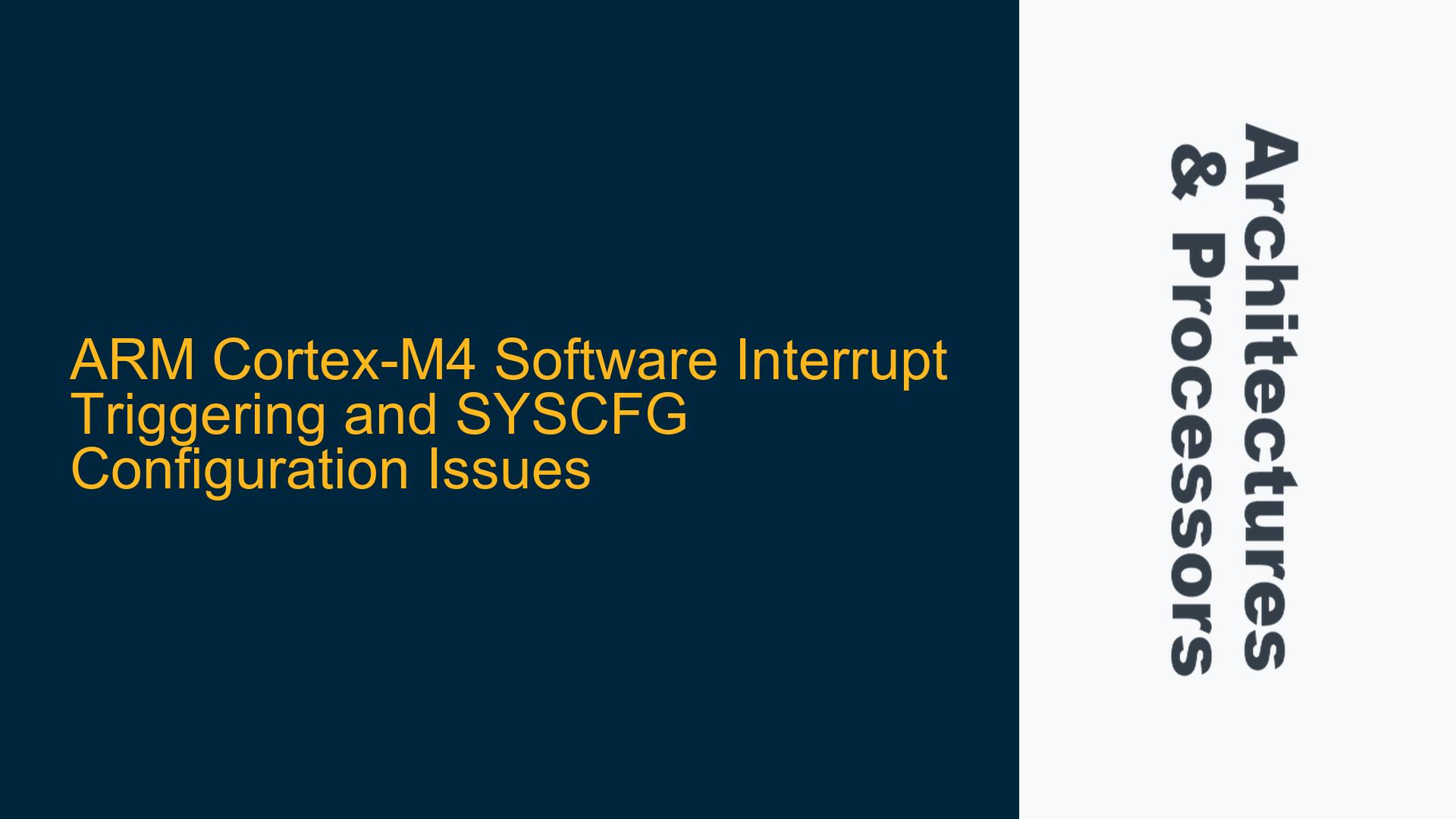 ARM Cortex-M4 Software Interrupt Triggering and SYSCFG Configuration Issues

Architectures & Processors